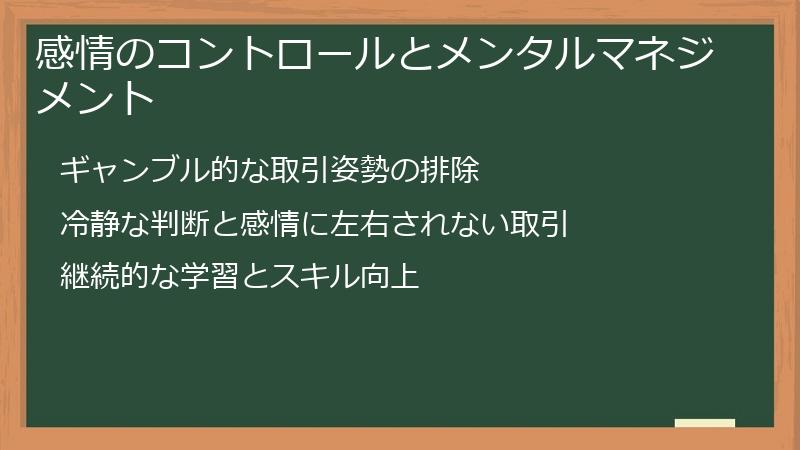 感情のコントロールとメンタルマネジメント

ギャンブル的な取引姿勢の排除

冷静な判断と感情に左右されない取引

継続的な学習とスキル向上